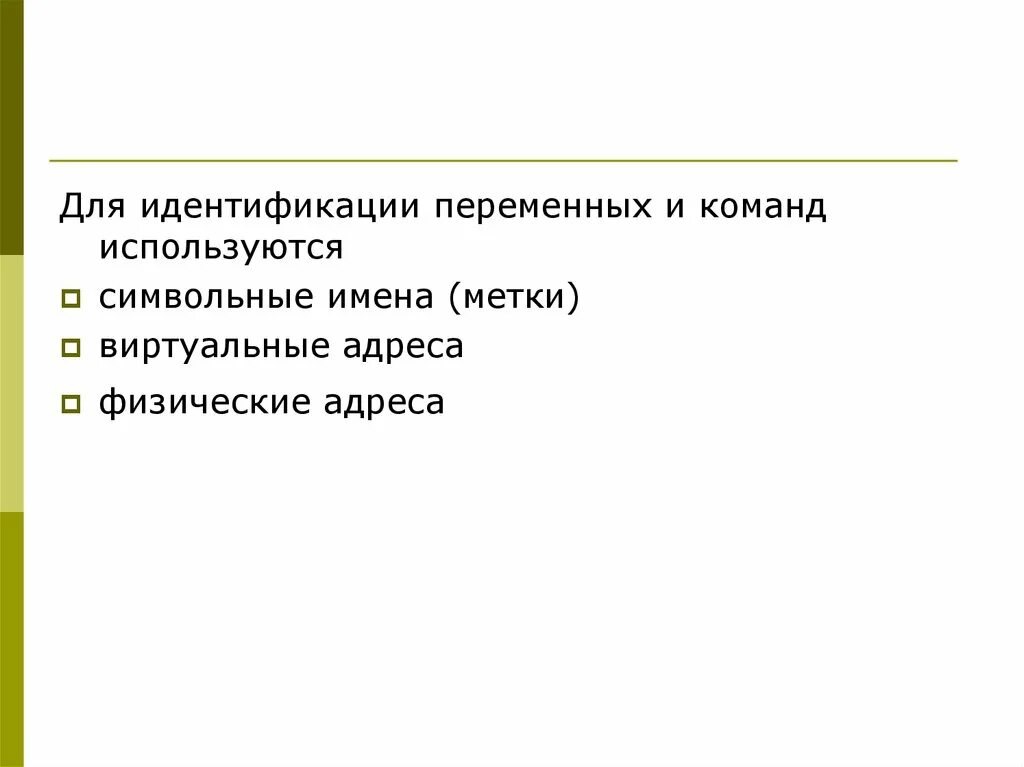 Для идентификации переменных и команд используются

- символьные имена (метки)
- виртуальные адреса
- физические адреса